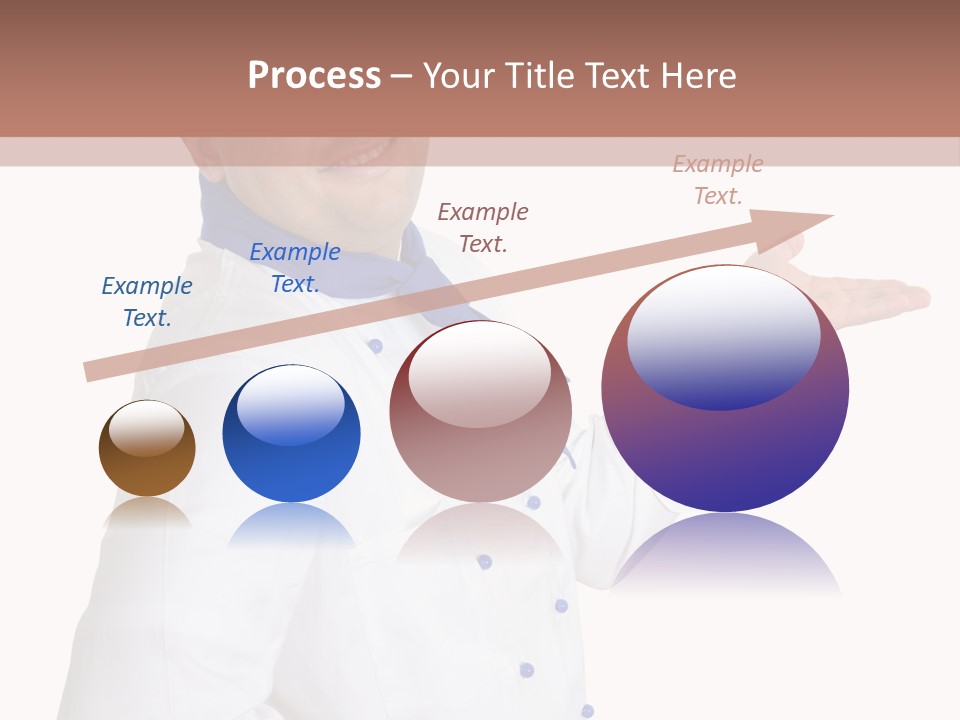 Process – Your Title Text Here

Example Text.

Example Text.

Example Text.

Example Text.